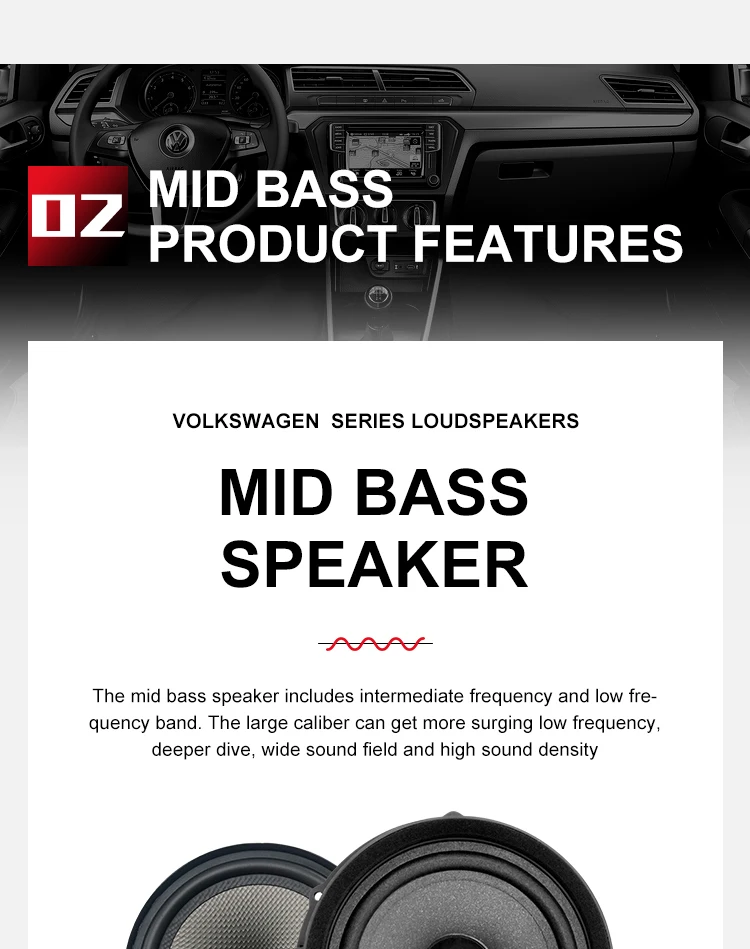 02

MID BASS
PRODUCT FEATURES

VOLKSWAGEN SERIES LOUDSPEAKERS

MID BASS
SPEAKER

The mid bass speaker includes intermediate frequency and low frequency band. The large caliber can get more surging low frequency, deeper dive, wide sound field and high sound density